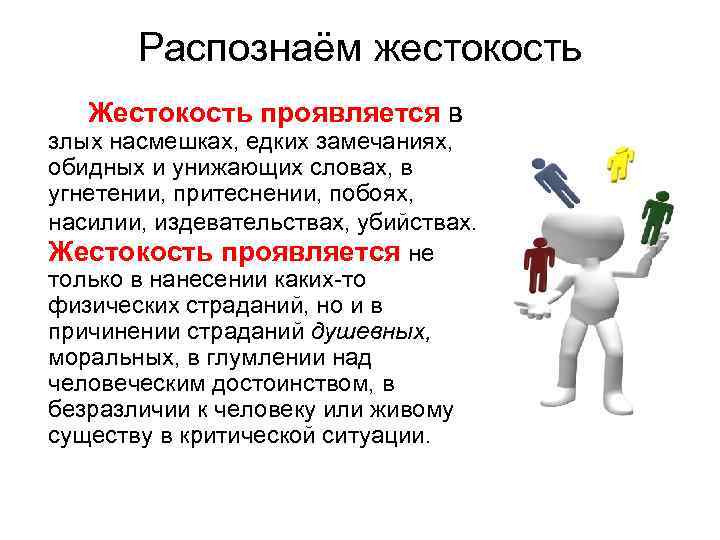 Распознаём жестокость

Жестокость проявляется в злых насмешках, едких замечаниях, обидных и унижающих словах, в угнетении, притеснении, побоях, насилии, издевательствах, убийствах. Жестокость проявляется не только в нанесении каких-то физических страданий, но и в причинении страданий душевных, моральных, в глумлении над человеческим достоинством, в безразличии к человеку или живому существу в критической ситуации.